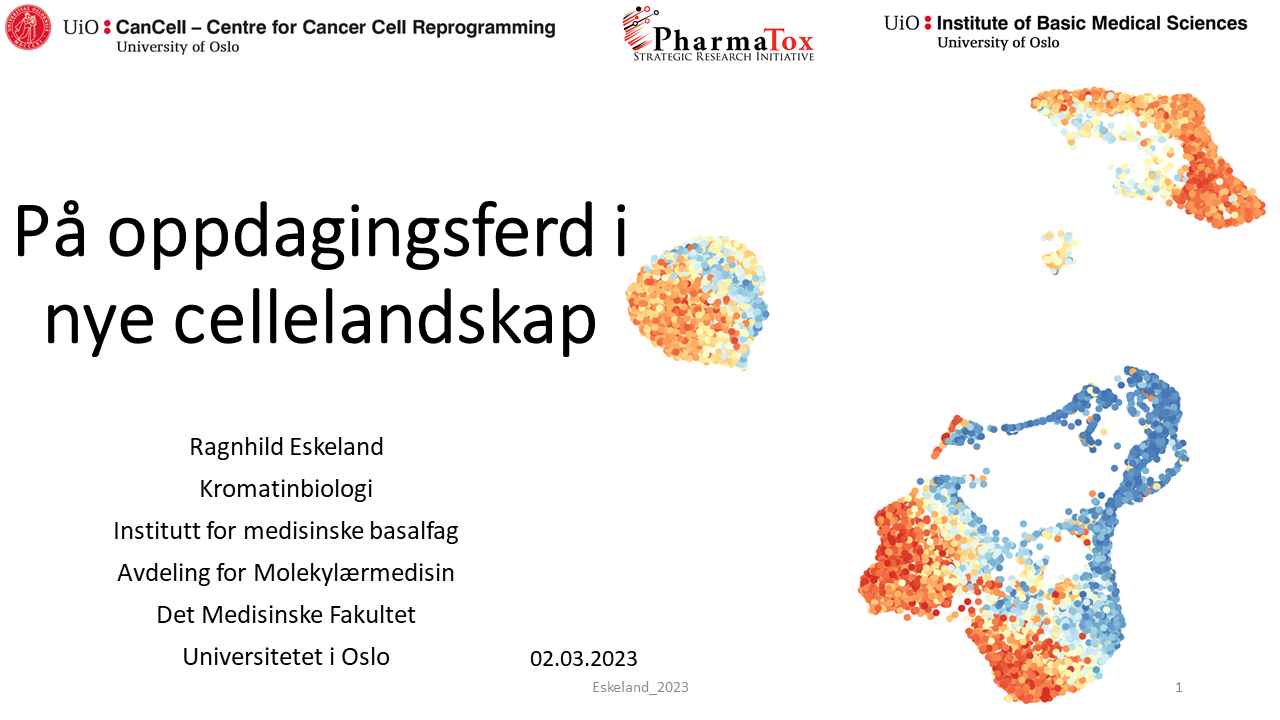 UiO : CanCell – Centre for Cancer Cell Reprogramming
University of Oslo

PharmaTox
STRATEGIC RESEARCH INITIATIVE

UiO : Institute of Basic Medical Sciences
University of Oslo

På oppdagingsferd i nye cellelandskap

Ragnhild Eskeland
Kromatinbiologi
Institutt for medisinske basalfag
Avdeling for Molekylærmedisin
Det Medisinske Fakultet
Universitetet i Oslo

02.03.2023

Eskeland_2023

1